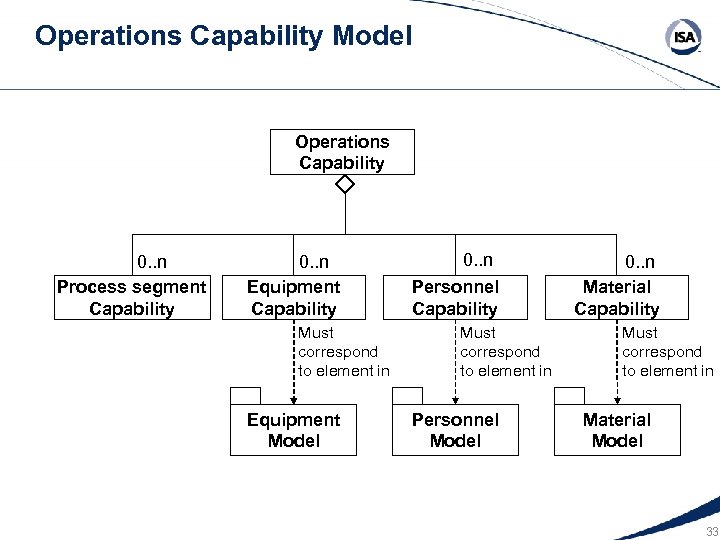 Operations Capability Model

ISA

Operations Capability

0..n
Process segment Capability

0..n
Equipment Capability

0..n
Personnel Capability

0..n
Material Capability

Must correspond to element in

Must correspond to element in

Must correspond to element in

Equipment Model

Personnel Model

Material Model

33